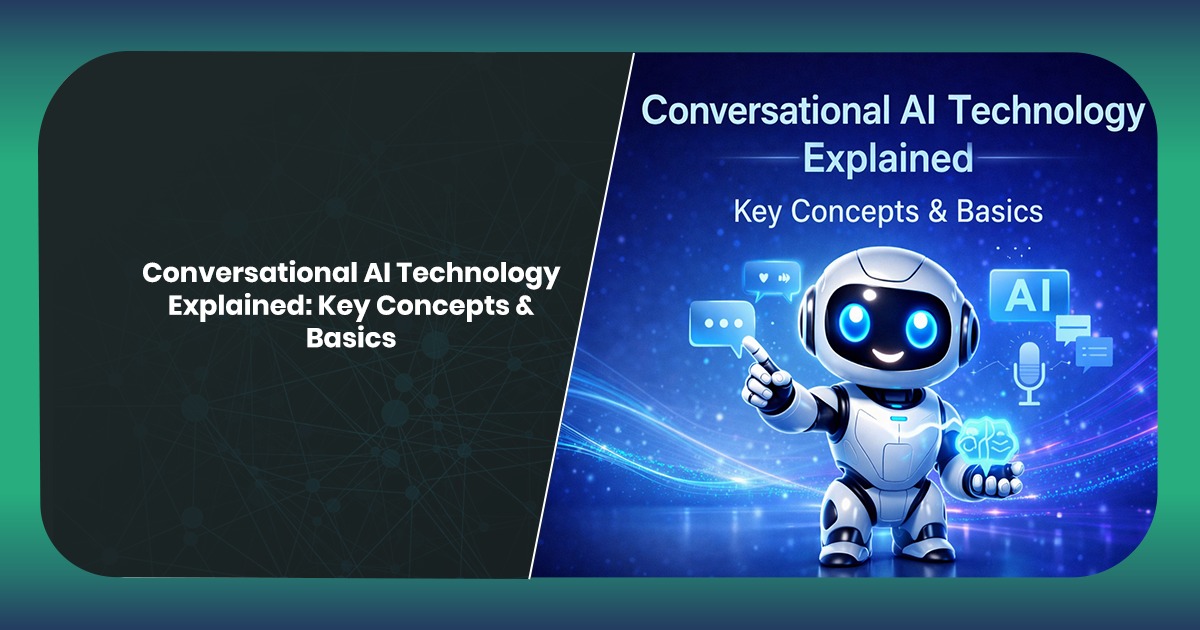 Conversational AI Technology Explained: Key Concepts & Basics

Conversational AI Technology Explained

Key Concepts & Basics

AI